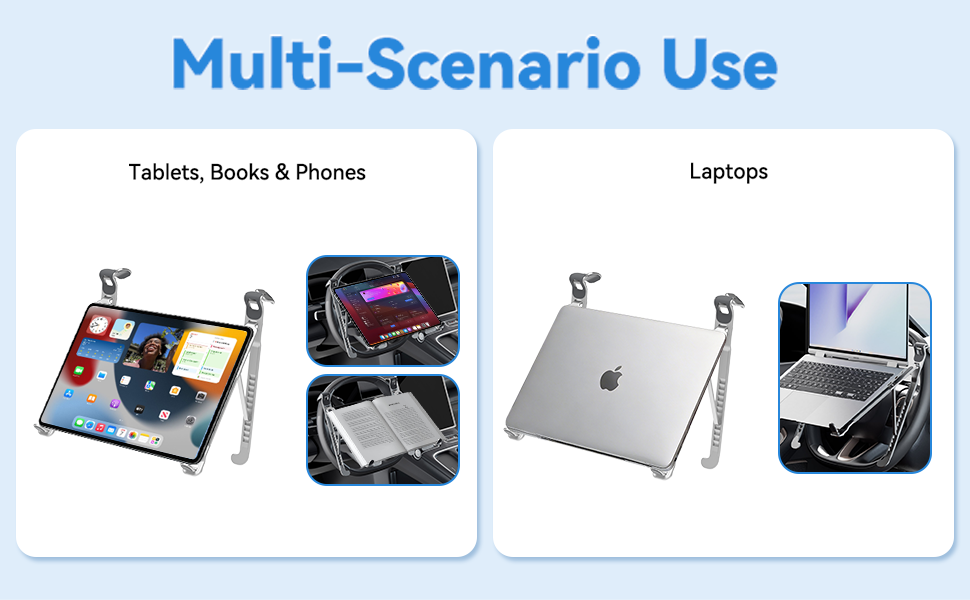 Multi-Scenario Use

Tablets, Books & Phones

Laptops